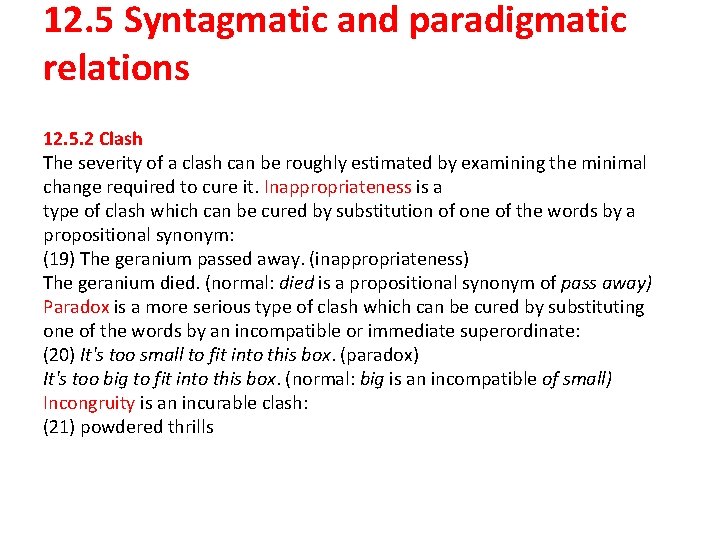 12.5 Syntagmatic and paradigmatic relations

12.5.2 Clash
The severity of a clash can be roughly estimated by examining the minimal change required to cure it. Inappropriateness is a
type of clash which can be cured by substitution of one of the words by a propositional synonym:
(19) The geranium passed away. (inappropriateness)
The geranium died. (normal: died is a propositional synonym of pass away)
Paradox is a more serious type of clash which can be cured by substituting one of the words by an incompatible or immediate superordinate:
(20) It's too small to fit into this box. (paradox)
It's too big to fit into this box. (normal: big is an incompatible of small)
Incongruity is an incurable clash:
(21) powdered thrills